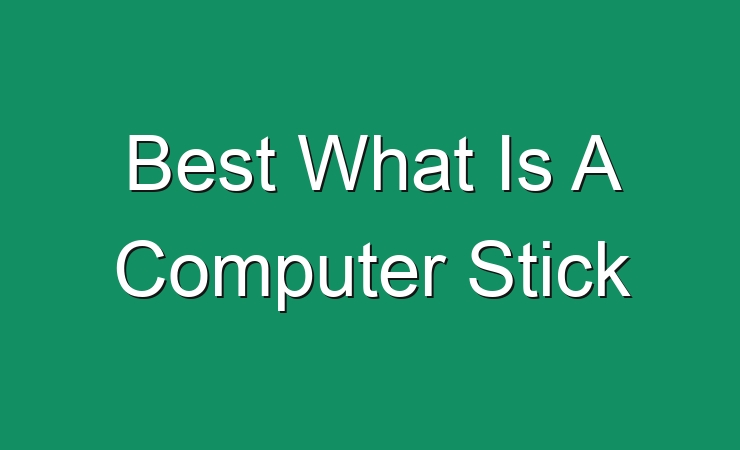 Best What Is A Computer Stick